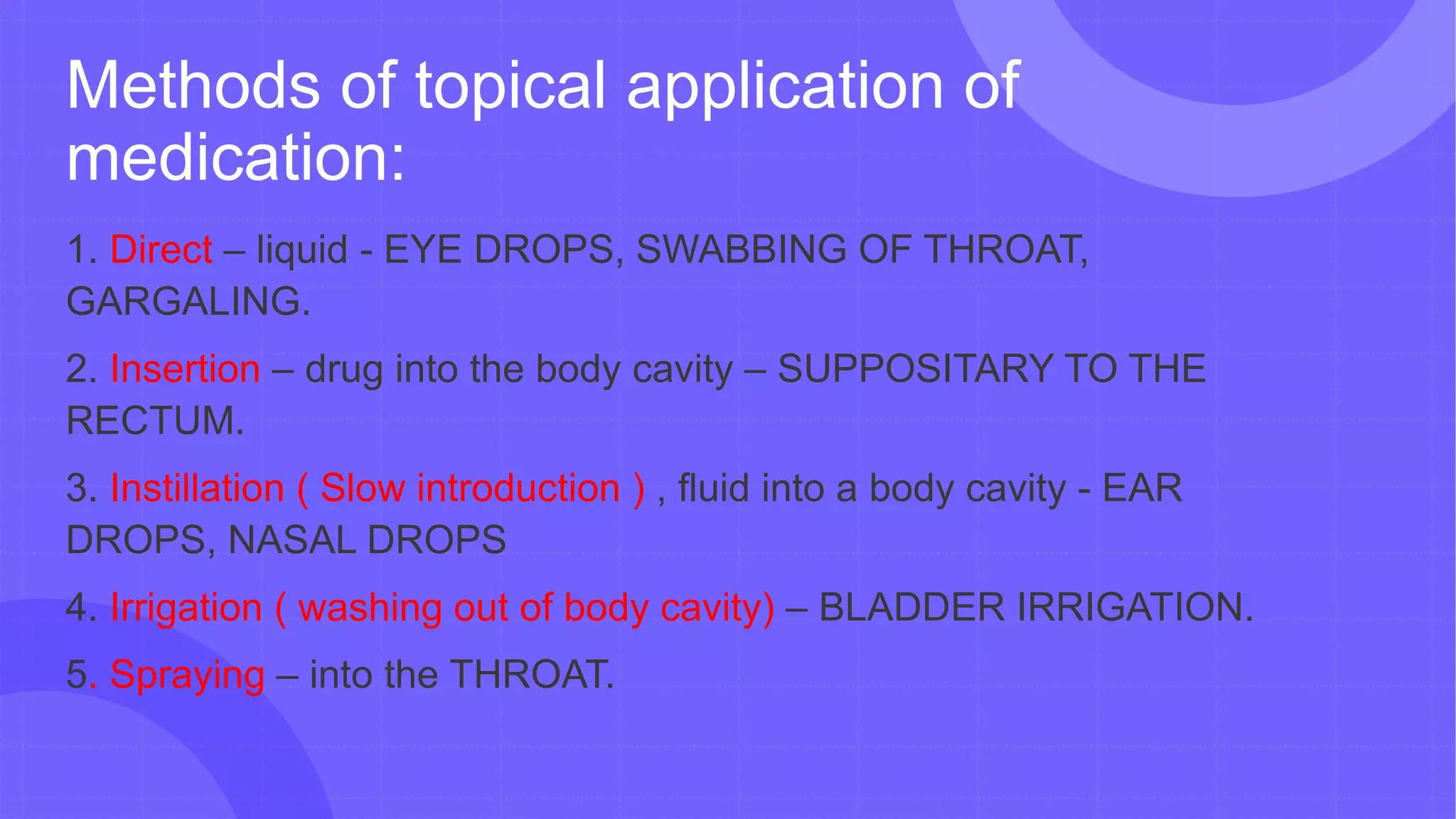 Methods of topical application of medication:

1. Direct – liquid - EYE DROPS, SWABBING OF THROAT, GARGALING.

2. Insertion – drug into the body cavity – SUPPOSITARY TO THE RECTUM.

3. Instillation ( Slow introduction ) , fluid into a body cavity - EAR DROPS, NASAL DROPS

4. Irrigation ( washing out of body cavity) – BLADDER IRRIGATION.

5. Spraying – into the THROAT.